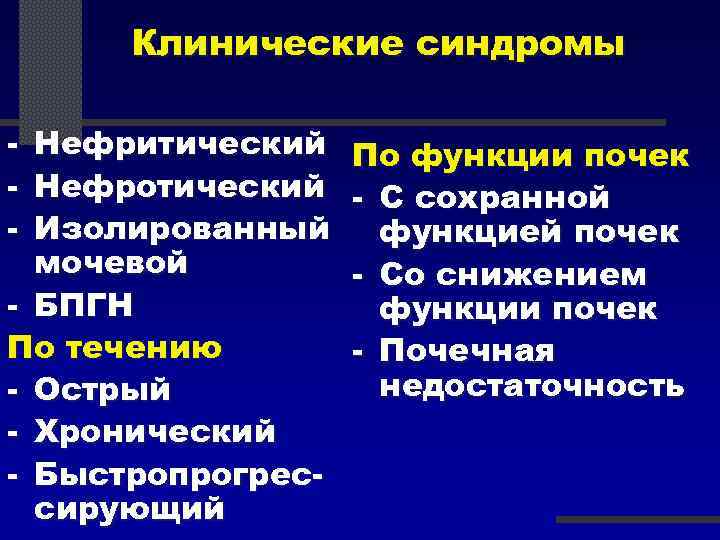 Клинические синдромы

- Нефритический
- Нефротический
- Изолированный мочевой
- БПГН

По течению
- Острый
- Хронический
- Быстропрогрессирующий

По функции почек
- С сохранной функцией почек
- Со снижением функции почек
- Почечная недостаточность